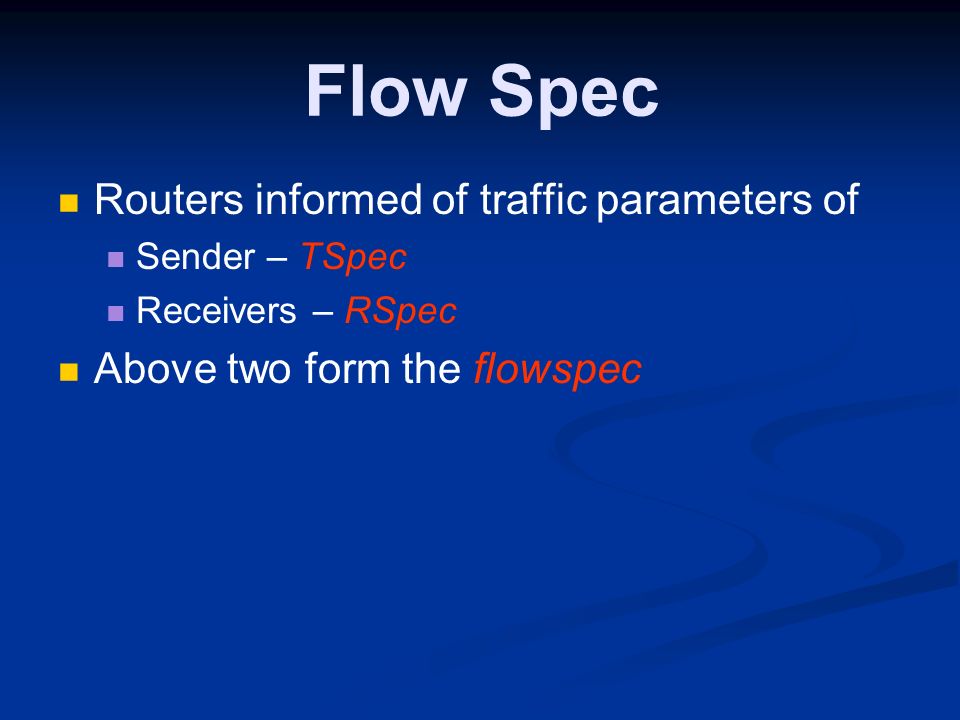 Flow Spec

Routers informed of traffic parameters of

Sender – TSpec

Receivers – RSpec

Above two form the flowspec